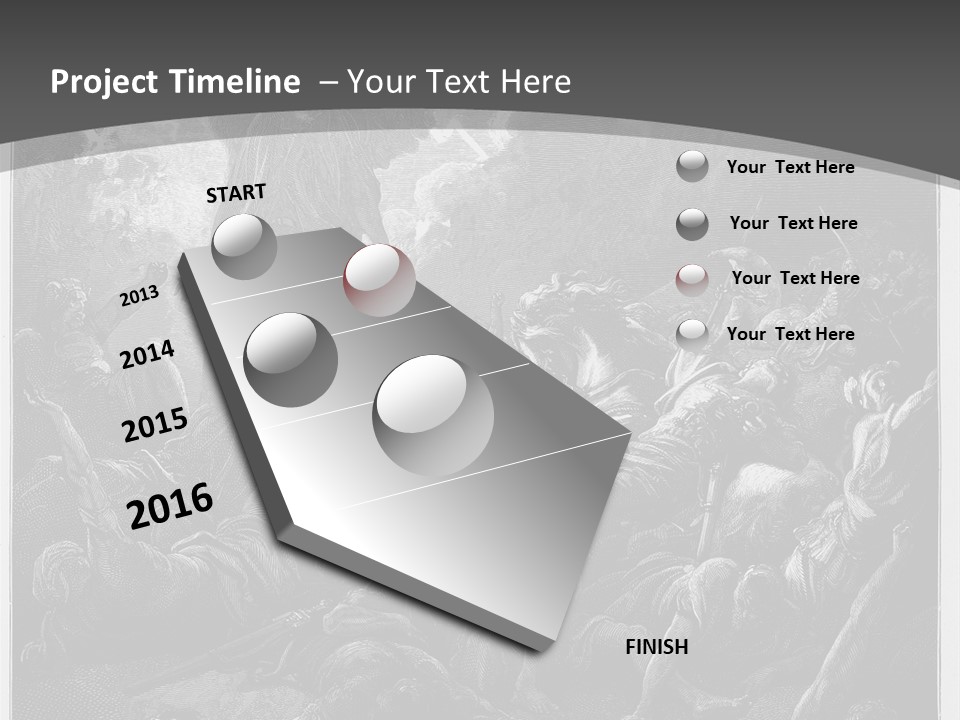 Project Timeline – Your Text Here

START

2013

2014

2015

2016

FINISH

Your Text Here

Your Text Here

Your Text Here

Your Text Here